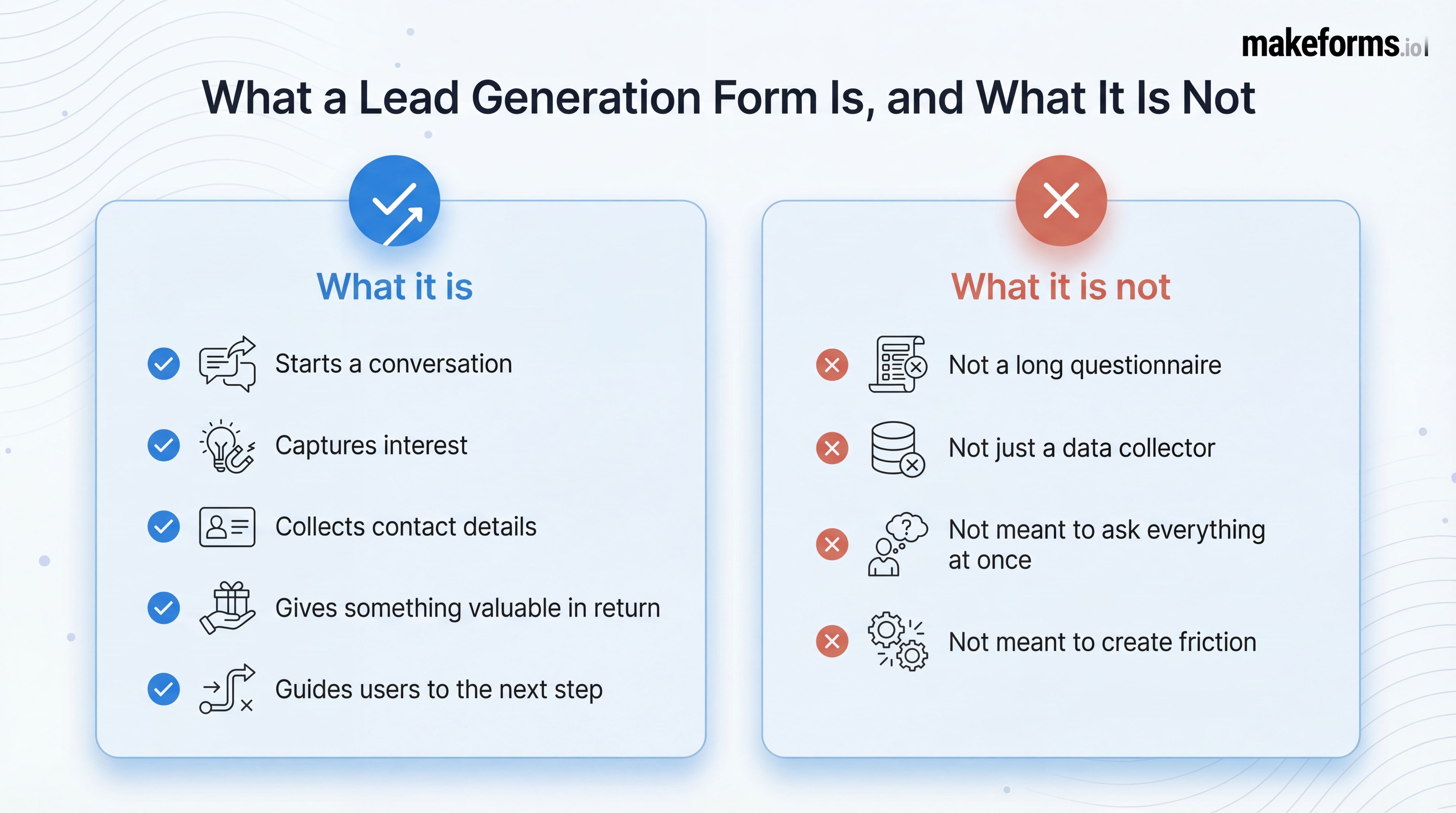 makeforms.io

What a Lead Generation Form Is, and What It Is Not

What it is

Starts a conversation

Captures interest

Collects contact details

Gives something valuable in return

Guides users to the next step

What it is not

Not a long questionnaire

Not just a data collector

Not meant to ask everything at once

Not meant to create friction